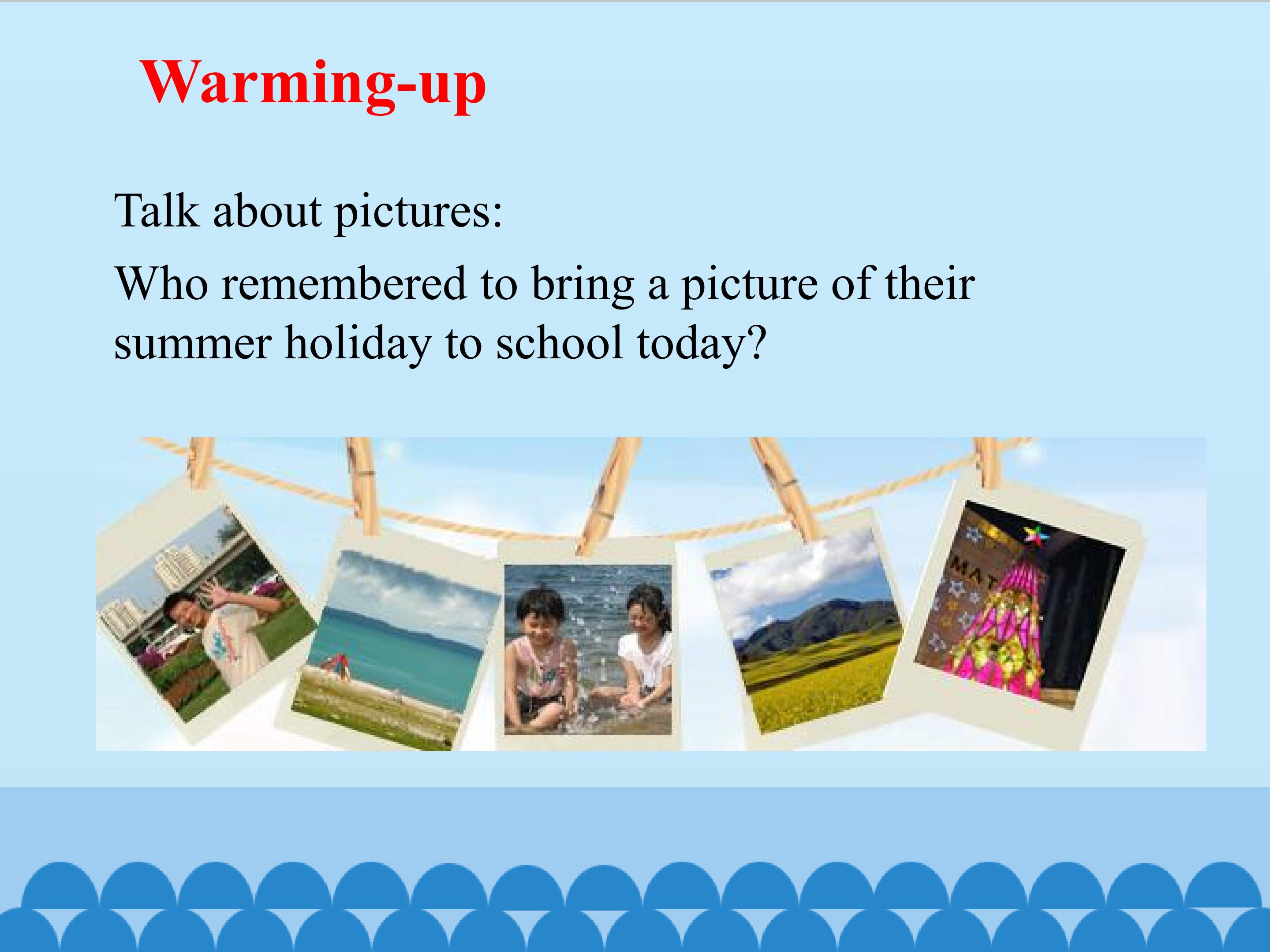 Warming-up

Talk about pictures:

Who remembered to bring a picture of their summer holiday to school today?

MAT